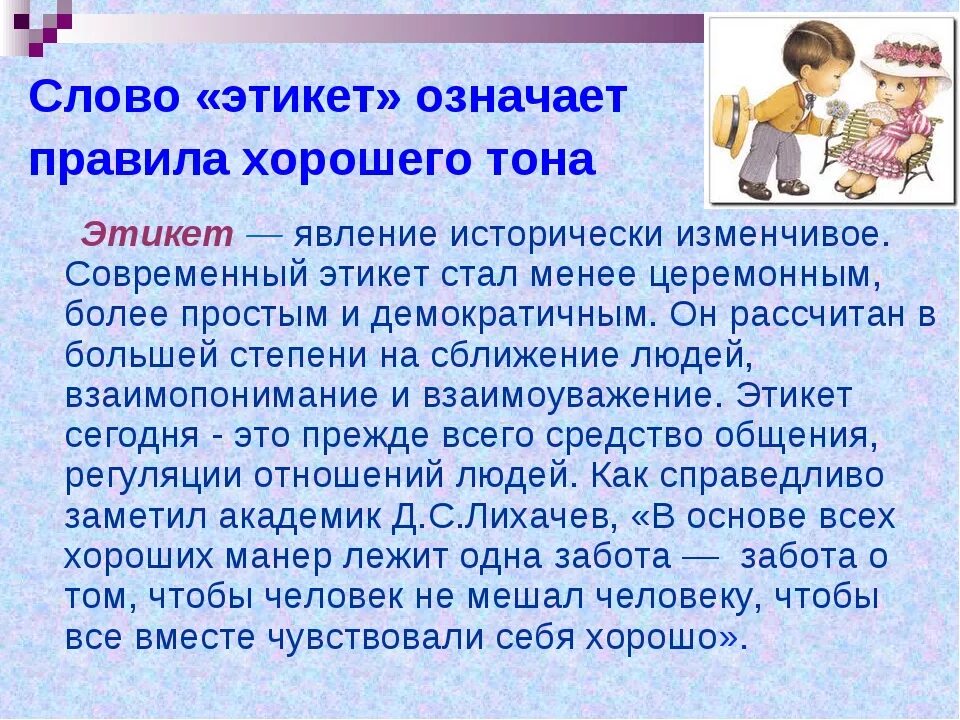 Слово «этикет» означает правила хорошего тона

Этикет — явление исторически изменчивое. Современный этикет стал менее церемонным, более простым и демократичным. Он рассчитан в большей степени на сближение людей, взаимопонимание и взаимоуважение. Этикет сегодня - это прежде всего средство общения, регуляции отношений людей. Как справедливо заметил академик Д.С.Лихачев, «В основе всех хороших манер лежит одна забота — забота о том, чтобы человек не мешал человеку, чтобы все вместе чувствовали себя хорошо».